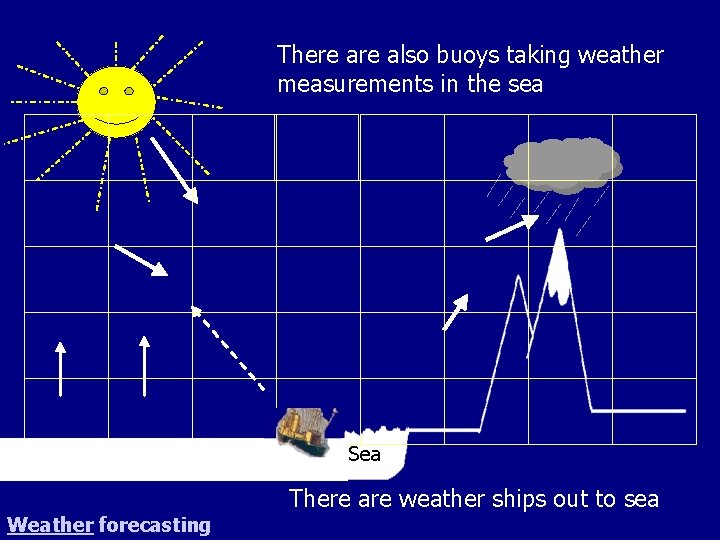 There are also buoys taking weather measurements in the sea

Sea

There are weather ships out to sea

Weather forecasting